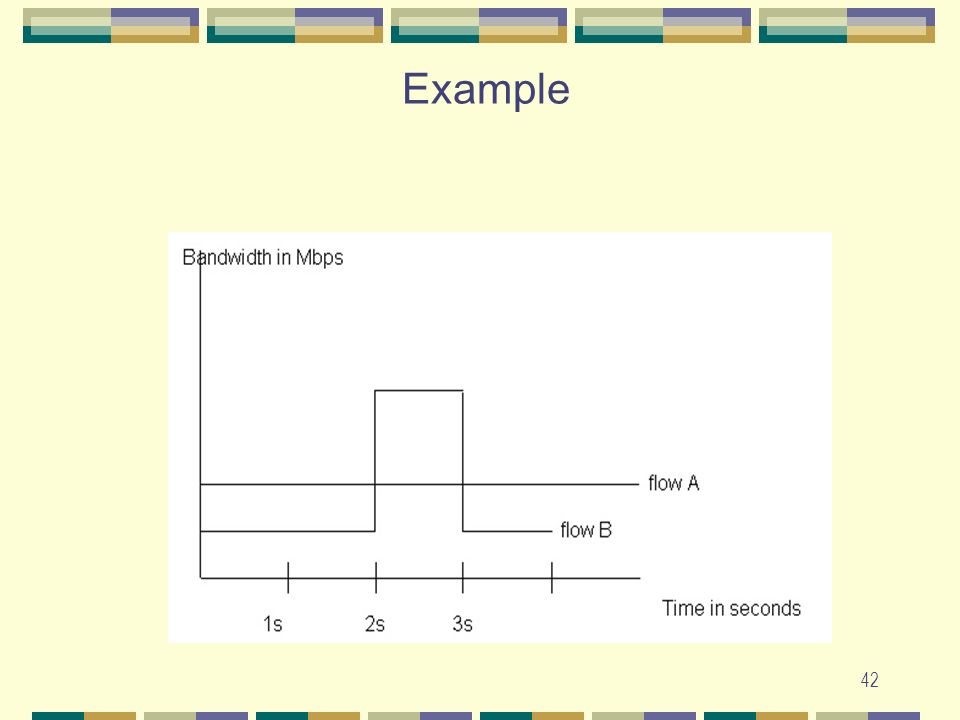 Example

Bandwidth in Mbps

flow A

flow B

1s

2s

3s

Time in seconds

42